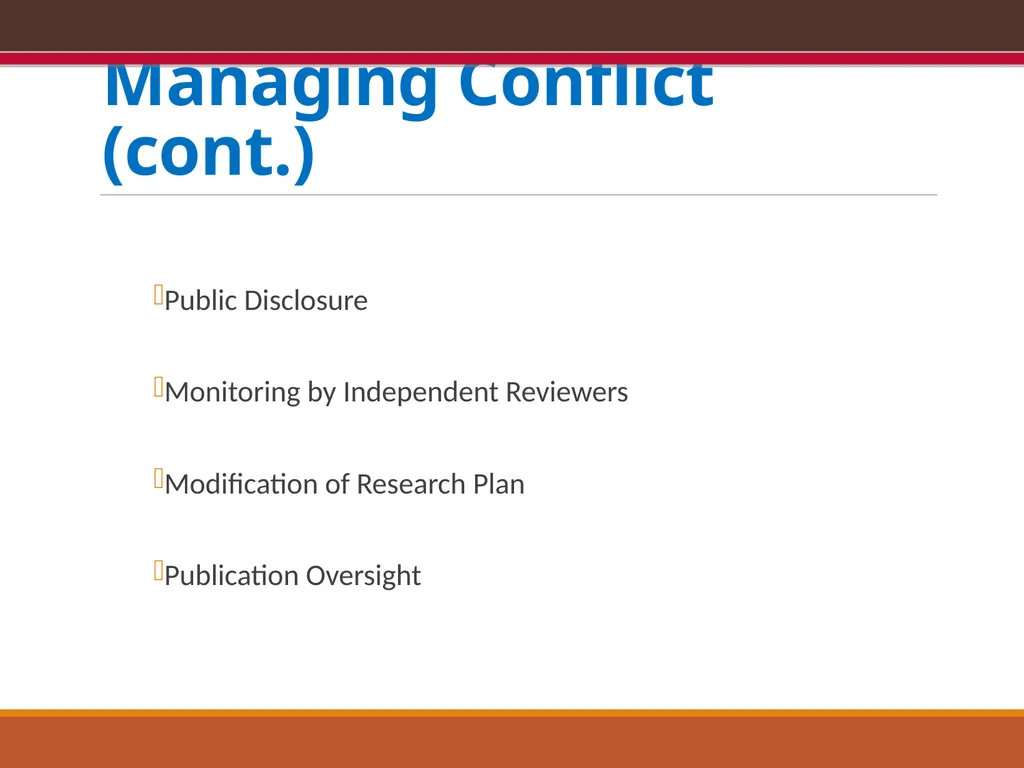 Managing Conflict (cont.)

Public Disclosure

Monitoring by Independent Reviewers

Modification of Research Plan

Publication Oversight